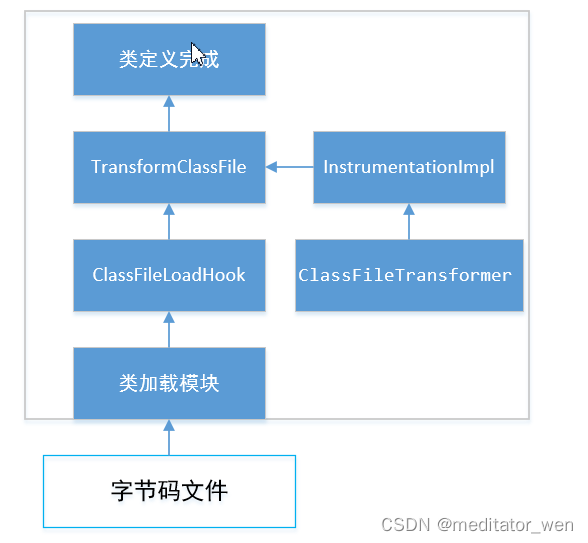 类定义完成

TransformClassFile

InstrumentationImpl

ClassFileLoadHook

ClassFileTransformer

类加载模块

字节码文件

CSDN @meditator_wen